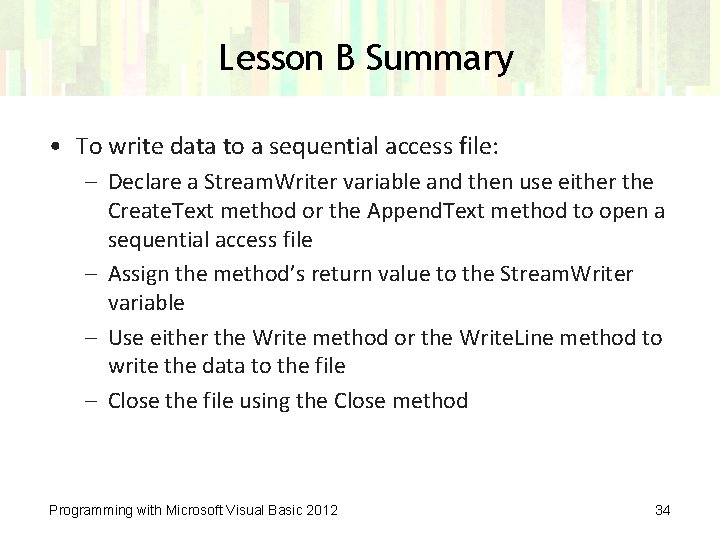 Lesson B Summary

• To write data to a sequential access file:
 – Declare a StreamWriter variable and then use either the CreateText method or the AppendText method to open a sequential access file
 – Assign the method's return value to the StreamWriter variable
 – Use either the Write method or the WriteLine method to write the data to the file
 – Close the file using the Close method

Programming with Microsoft Visual Basic 2012

34